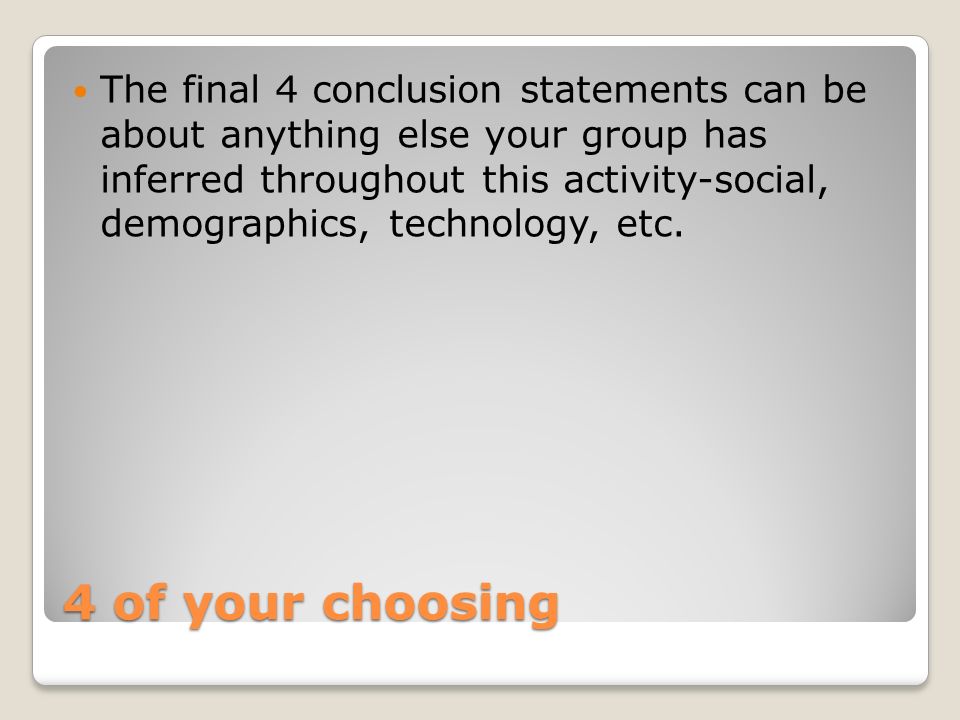 The final 4 conclusion statements can be about anything else your group has inferred throughout this activity-social, demographics, technology, etc.

4 of your choosing